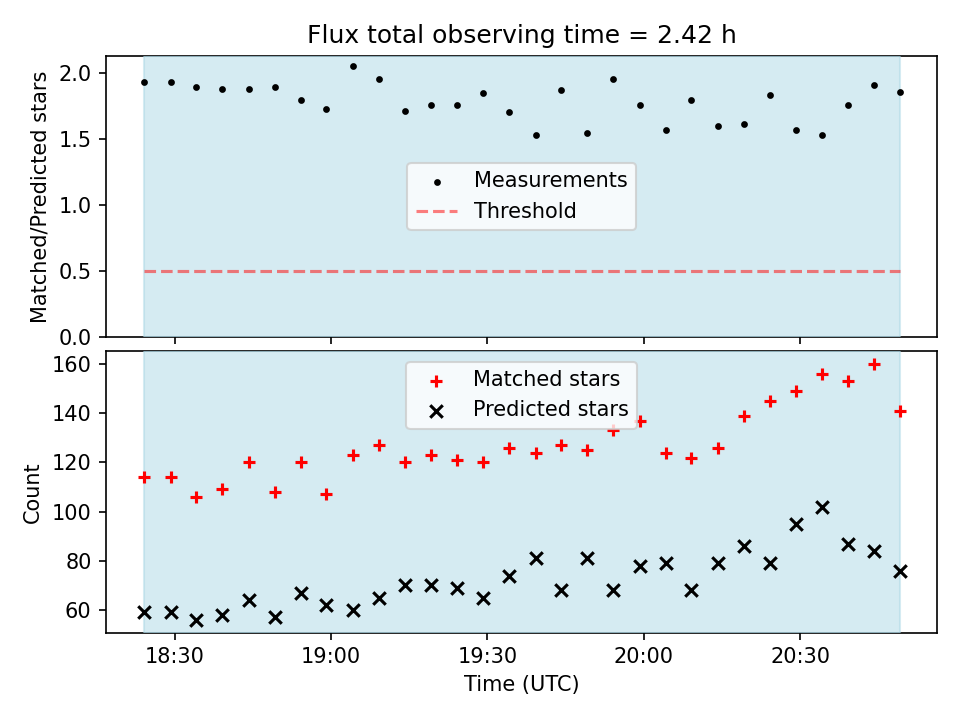 Flux total observing time = 2.42 h

Matched/Predicted stars

2.0
1.5
1.0
0.5
0.0

Measurements
Threshold

Count

160
140
120
100
80
60

Matched stars
Predicted stars

18:30
19:00
19:30
20:00
20:30

Time (UTC)